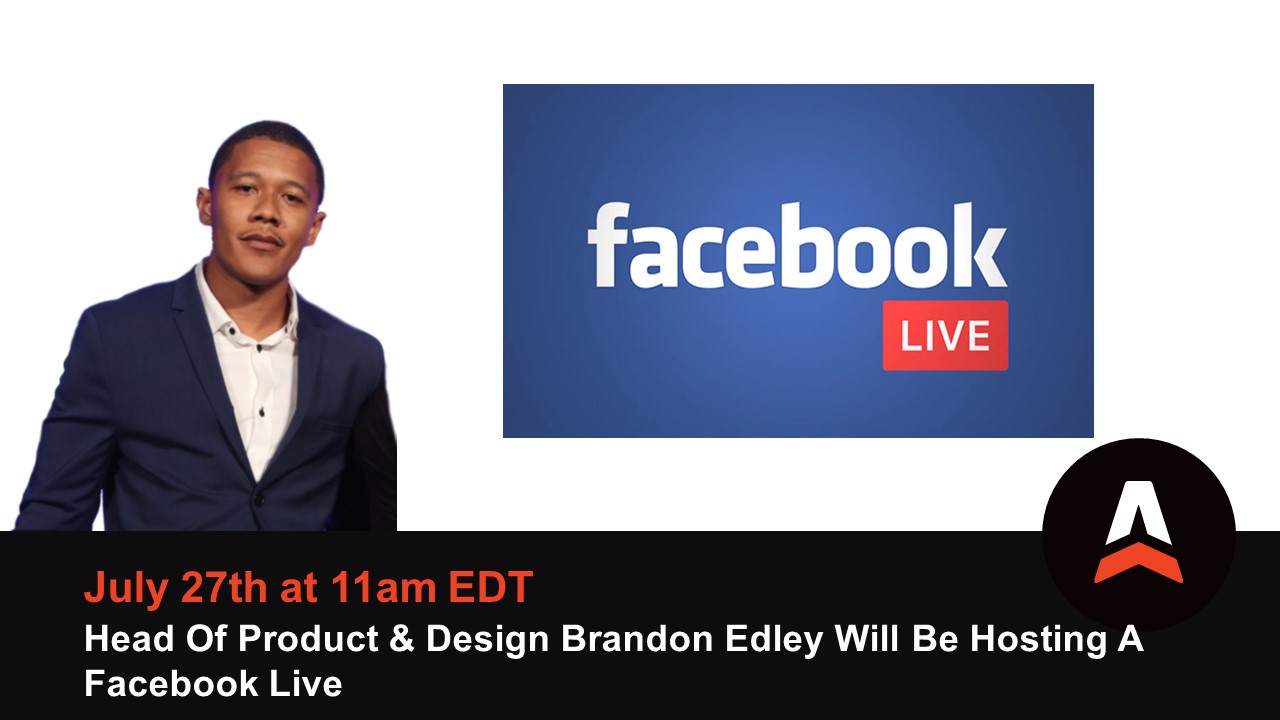 facebook
LIVE

July 27th at 11am EDT
Head Of Product & Design Brandon Edley Will Be Hosting A Facebook Live